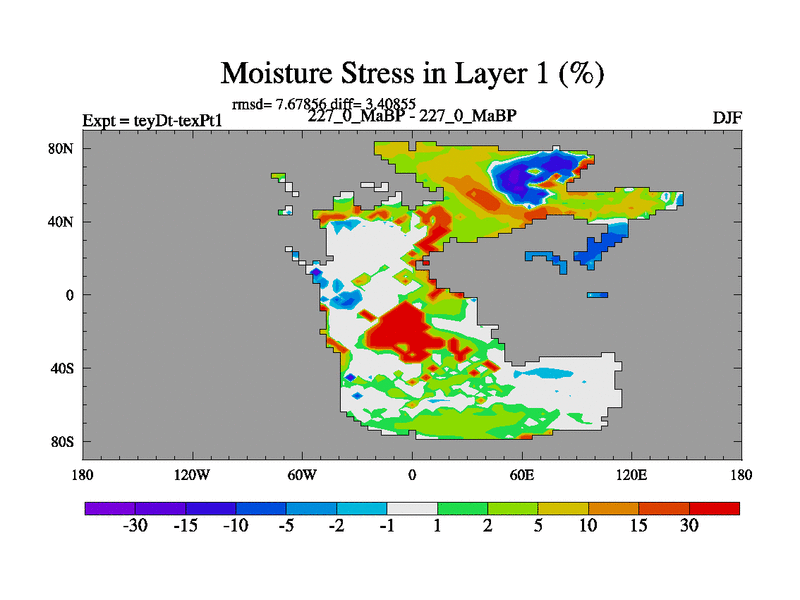 Moisture Stress in Layer 1 (%)

rmsd= 7.67856 diff= 3.40855

Expt = teyDt-texPt1

227_0_MaBP - 227_0_MaBP

DJF

80N
40N
0
40S
80S

180
120W
60W
0
60E
120E
180

-30 -15 -10 -5 -2 -1 1 2 5 10 15 30